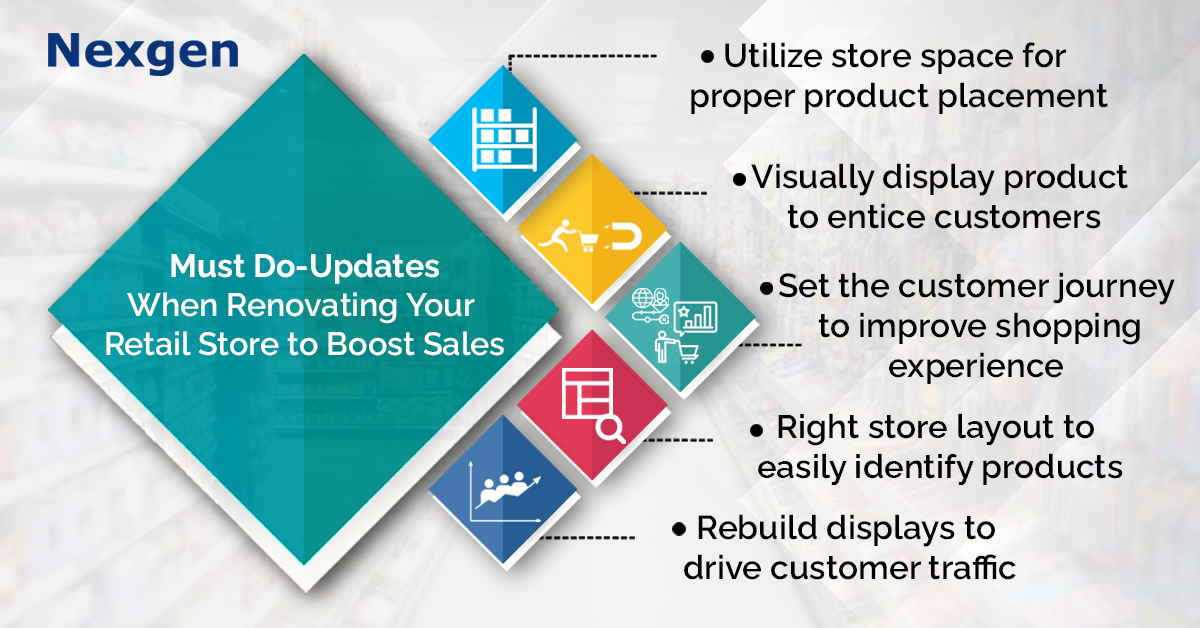 Nexgen

Must Do-Updates When Renovating Your Retail Store to Boost Sales

• Utilize store space for proper product placement

• Visually display product to entice customers

• Set the customer journey to improve shopping experience

• Right store layout to easily identify products

• Rebuild displays to drive customer traffic